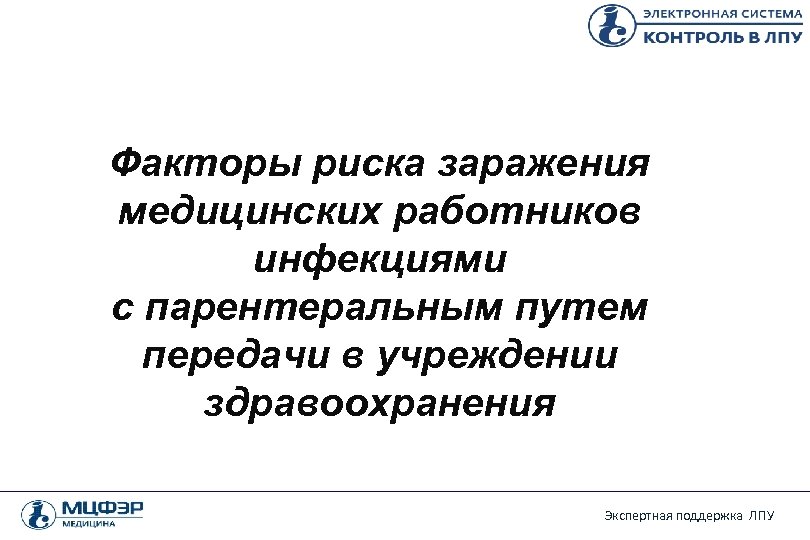 ЭЛЕКТРОННАЯ СИСТЕМА
КОНТРОЛЬ В ЛПУ

Факторы риска заражения медицинских работников инфекциями с парентеральным путем передачи в учреждении здравоохранения

МЦФЭР
МЕДИЦИНА

Экспертная поддержка ЛПУ